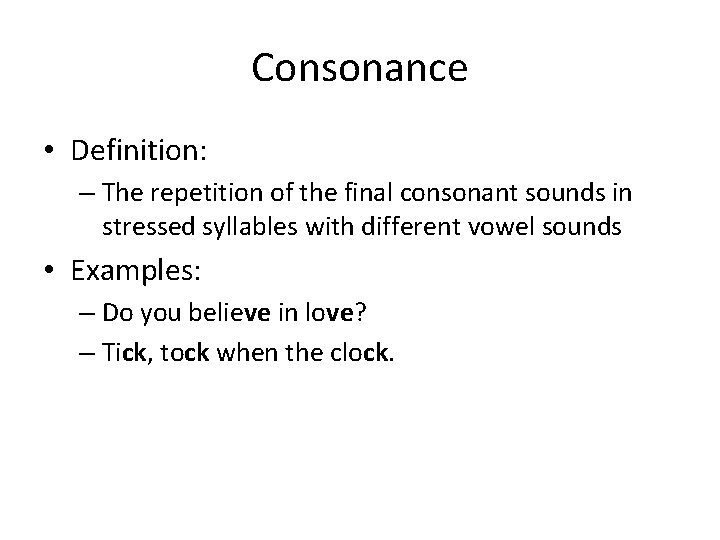 Consonance

• Definition:
– The repetition of the final consonant sounds in stressed syllables with different vowel sounds

• Examples:
– Do you believe in love?
– Tick, tock when the clock.